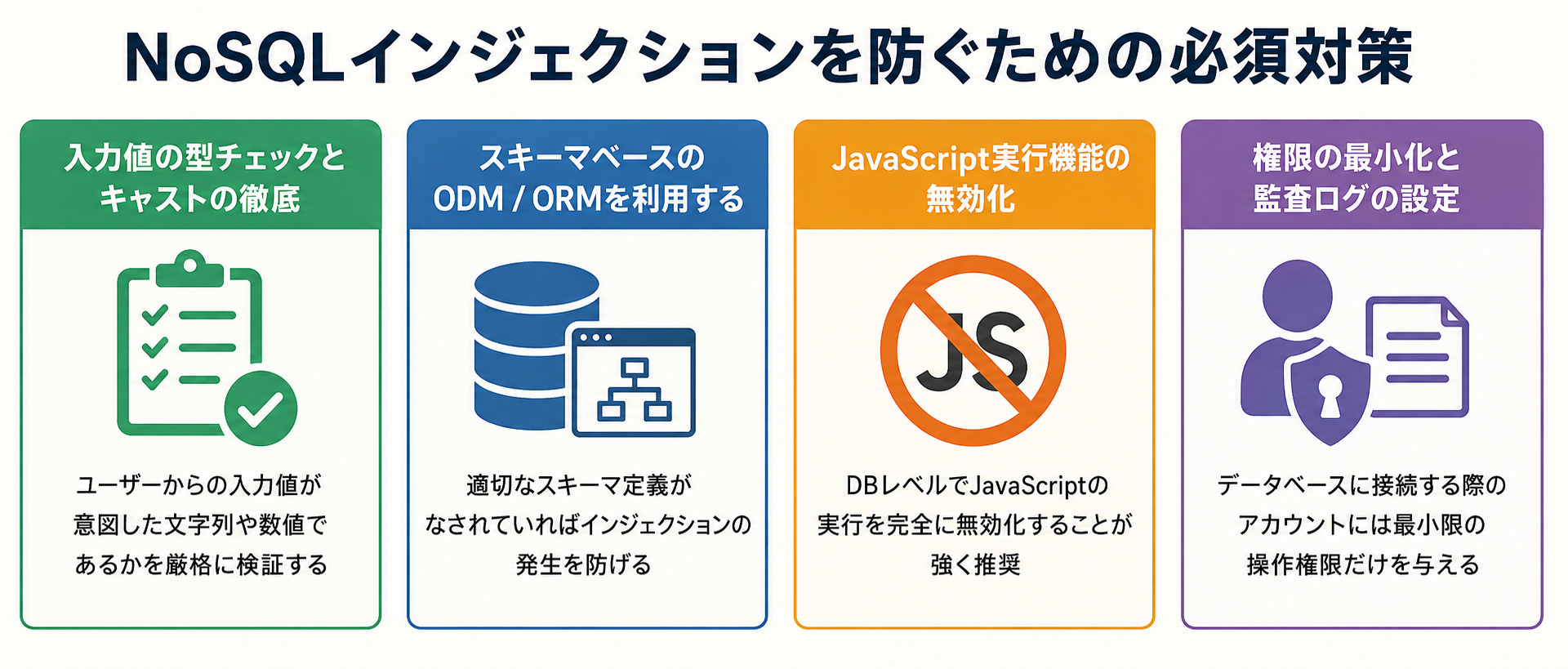 NoSQLインジェクションを防ぐための必須対策

入力値の型チェックとキャストの徹底

ユーザーからの入力値が意図した文字列や数値であるかを厳格に検証する

スキーマベースのODM / ORMを利用する

適切なスキーマ定義がなされていればインジェクションの発生を防げる

JavaScript実行機能の無効化

JS

DBレベルでJavaScriptの実行を完全に無効化することが強く推奨

権限の最小化と監査ログの設定

データベースに接続する際のアカウントには最小限の操作権限だけを与える